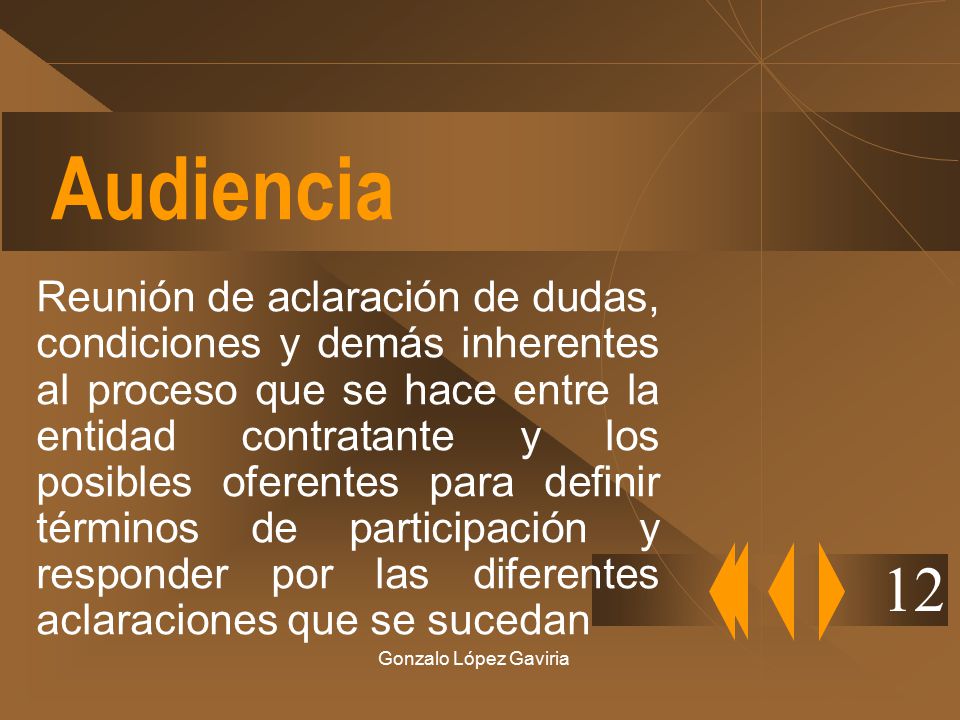 Audiencia

Reunión de aclaración de dudas, condiciones y demás inherentes al proceso que se hace entre la entidad contratante y los posibles oferentes para definir términos de participación y responder por las diferentes aclaraciones que se sucedan

12

Gonzalo López Gaviria